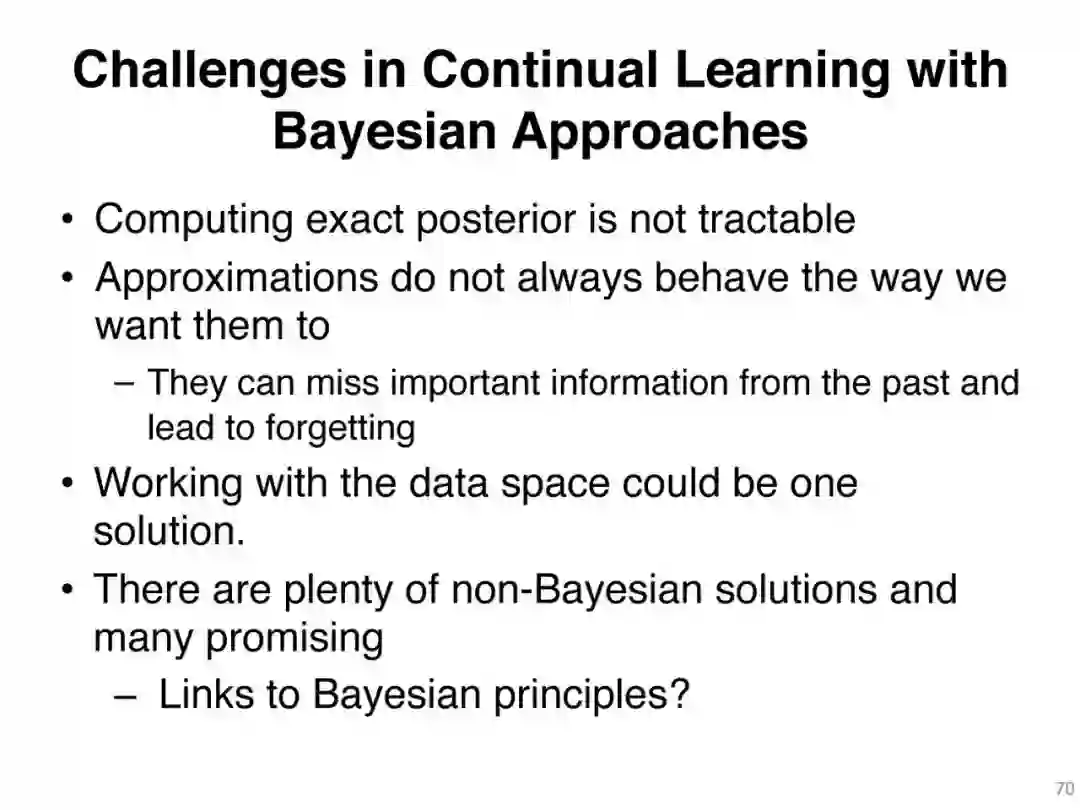 Challenges in Continual Learning with Bayesian Approaches

• Computing exact posterior is not tractable
• Approximations do not always behave the way we want them to
  – They can miss important information from the past and lead to forgetting
• Working with the data space could be one solution.
• There are plenty of non-Bayesian solutions and many promising
  – Links to Bayesian principles?

70